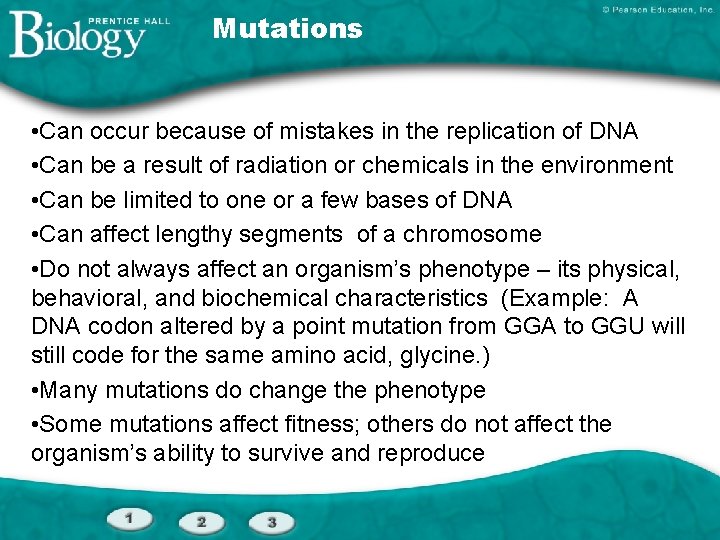 PRENTICE HALL
Biology

Mutations

© Pearson Education, Inc.

•Can occur because of mistakes in the replication of DNA

•Can be a result of radiation or chemicals in the environment

•Can be limited to one or a few bases of DNA

•Can affect lengthy segments of a chromosome

•Do not always affect an organism's phenotype – its physical, behavioral, and biochemical characteristics (Example: A DNA codon altered by a point mutation from GGA to GGU will still code for the same amino acid, glycine.)

•Many mutations do change the phenotype

•Some mutations affect fitness; others do not affect the organism's ability to survive and reproduce

1 2 3